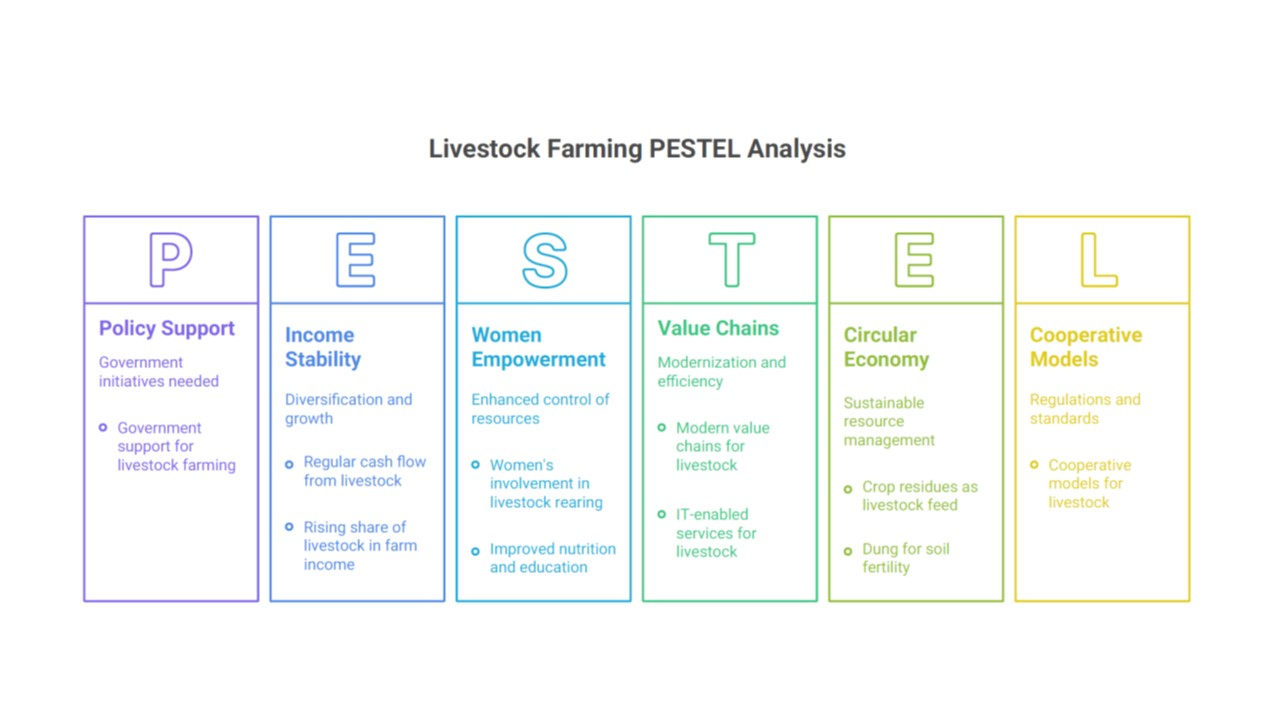 Livestock Farming PESTEL Analysis

P

Policy Support

Government initiatives needed

Government support for livestock farming

E

Income Stability

Diversification and growth

Regular cash flow from livestock

Rising share of livestock in farm income

S

Women Empowerment

Enhanced control of resources

Women's involvement in livestock rearing

Improved nutrition and education

T

Value Chains

Modernization and efficiency

Modern value chains for livestock

IT-enabled services for livestock

E

Circular Economy

Sustainable resource management

Crop residues as livestock feed

Dung for soil fertility

L

Cooperative Models

Regulations and standards

Cooperative models for livestock